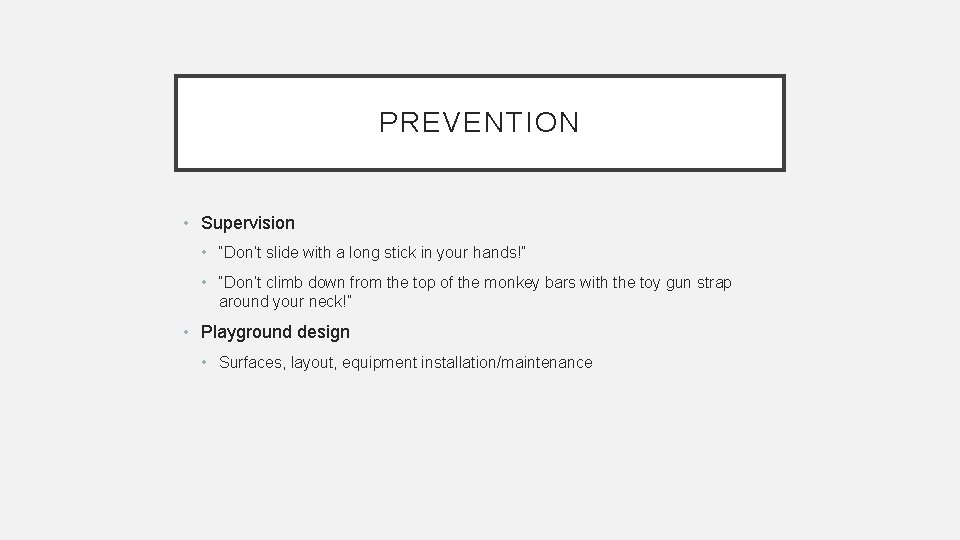 PREVENTION

• Supervision
  • "Don't slide with a long stick in your hands!"
  • "Don't climb down from the top of the monkey bars with the toy gun strap around your neck!"
• Playground design
  • Surfaces, layout, equipment installation/maintenance